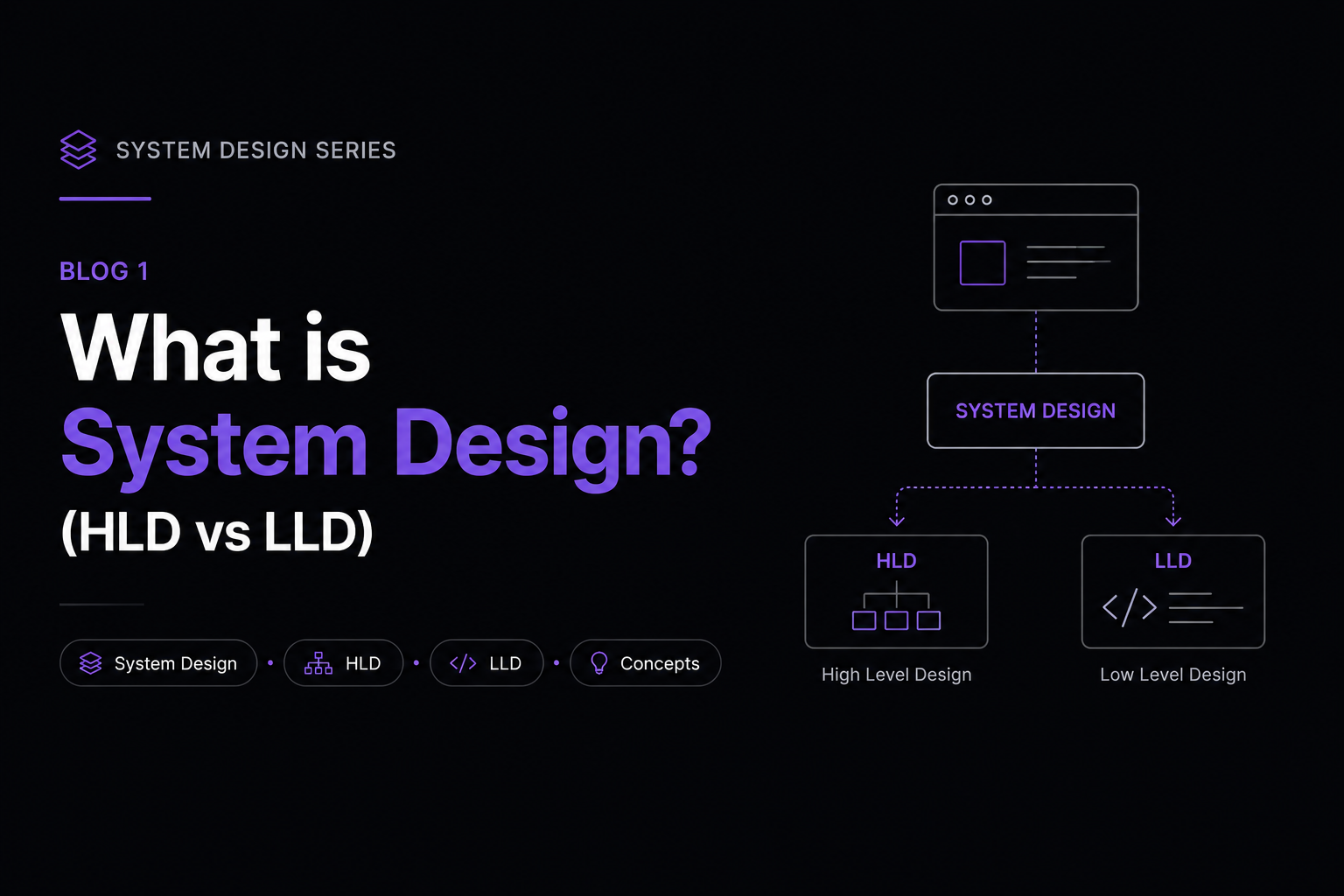 SYSTEM DESIGN SERIES

BLOG 1

What is
System Design?
(HLD vs LLD)

System Design • HLD • LLD • Concepts

SYSTEM DESIGN

HLD

High Level Design

LLD

Low Level Design